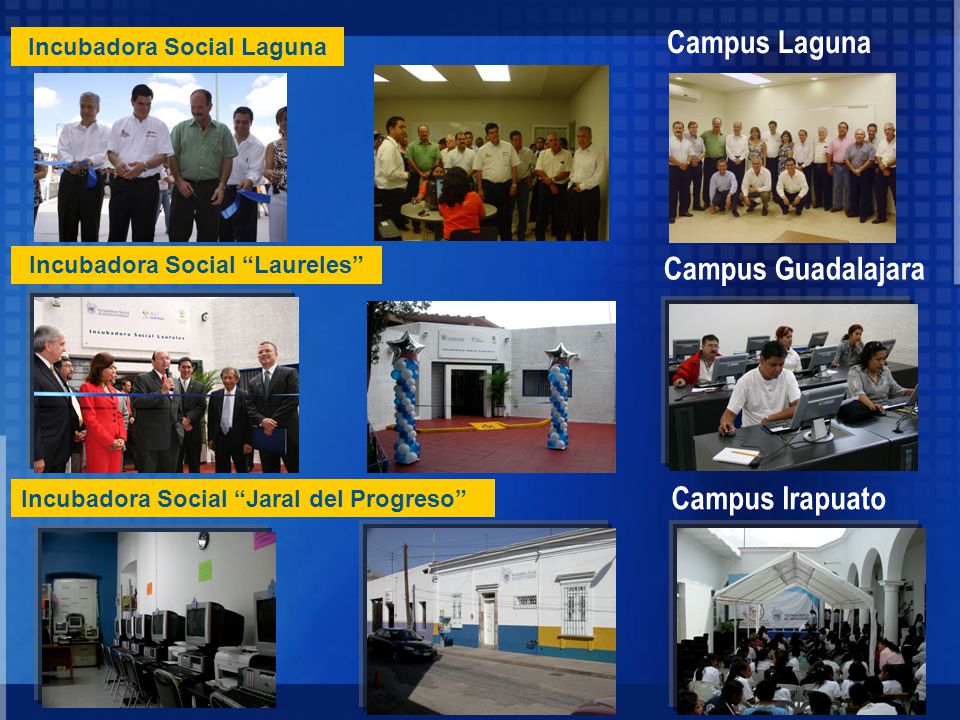 Incubadora Social Laguna

Campus Laguna

Incubadora Social “Laureles”

Campus Guadalajara

Incubadora Social Laureles

Incubadora Social “Jaral del Progreso”

Campus Irapuato